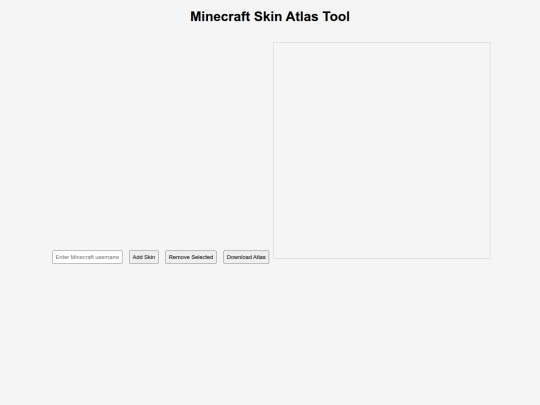 Minecraft Skin Atlas Tool

Enter Minecraft username

Add Skin

Remove Selected

Download Atlas